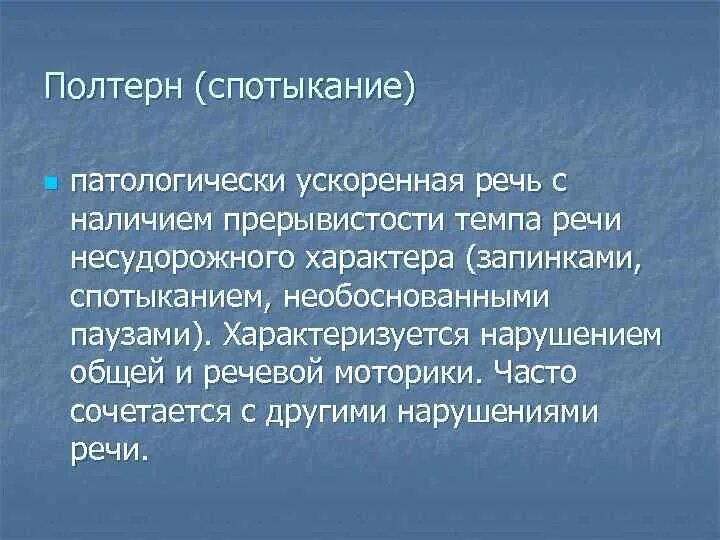 Полтерн (спотыкание)

патологически ускоренная речь с наличием прерывистости темпа речи несудорожного характера (запинками, спотыканием, необоснованными паузами). Характеризуется нарушением общей и речевой моторики. Часто сочетается с другими нарушениями речи.